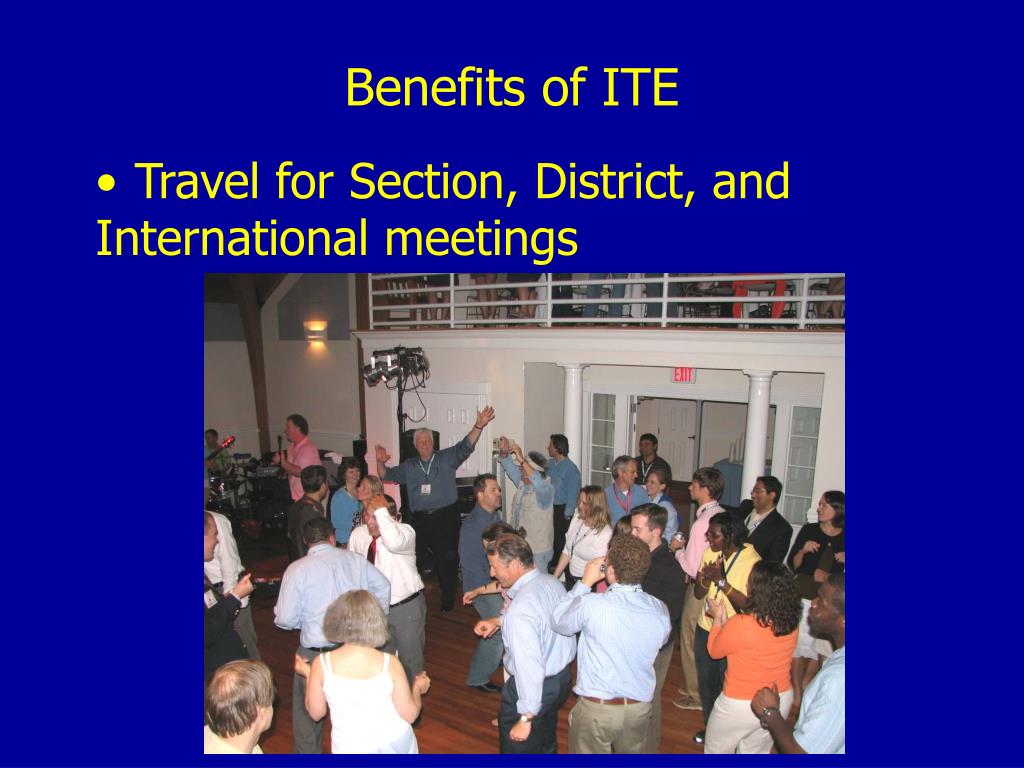 Benefits of ITE

• Travel for Section, District, and International meetings

EXIT